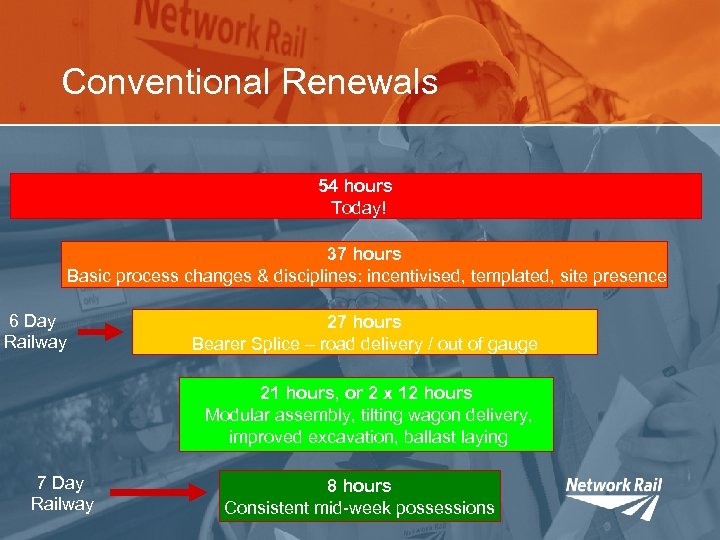 Network Rail

Conventional Renewals

54 hours
Today!

37 hours
Basic process changes & disciplines: incentivised, templated, site presence

6 Day Railway

27 hours
Bearer Splice – road delivery / out of gauge

21 hours, or 2 x 12 hours
Modular assembly, tilting wagon delivery, improved excavation, ballast laying

7 Day Railway

8 hours
Consistent mid-week possessions

Network Rail